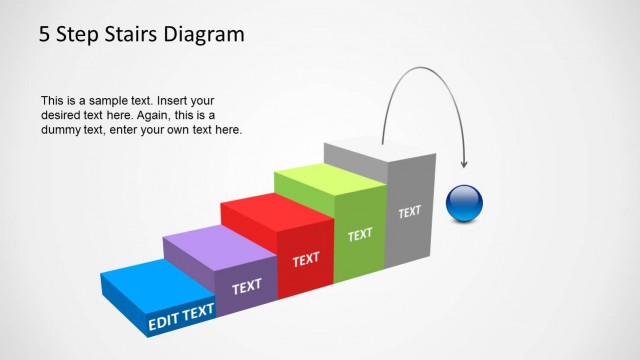 5 Step Stairs Diagram

This is a sample text. Insert your desired text here. Again, this is a dummy text, enter your own text here.

EDIT TEXT

TEXT

TEXT

TEXT

TEXT